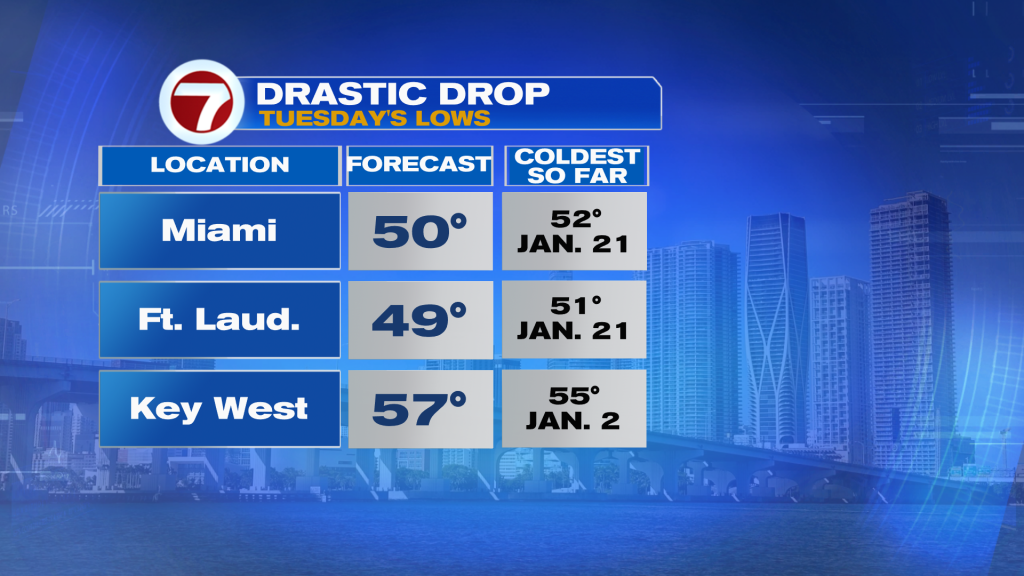 7
DRASTIC DROP
TUESDAY'S LOWS

| LOCATION | FORECAST | COLDEST SO FAR |
|---|---|---|
| Miami | 50° | 52° JAN. 21 |
| Ft. Laud. | 49° | 51° JAN. 21 |
| Key West | 57° | 55° JAN. 2 |